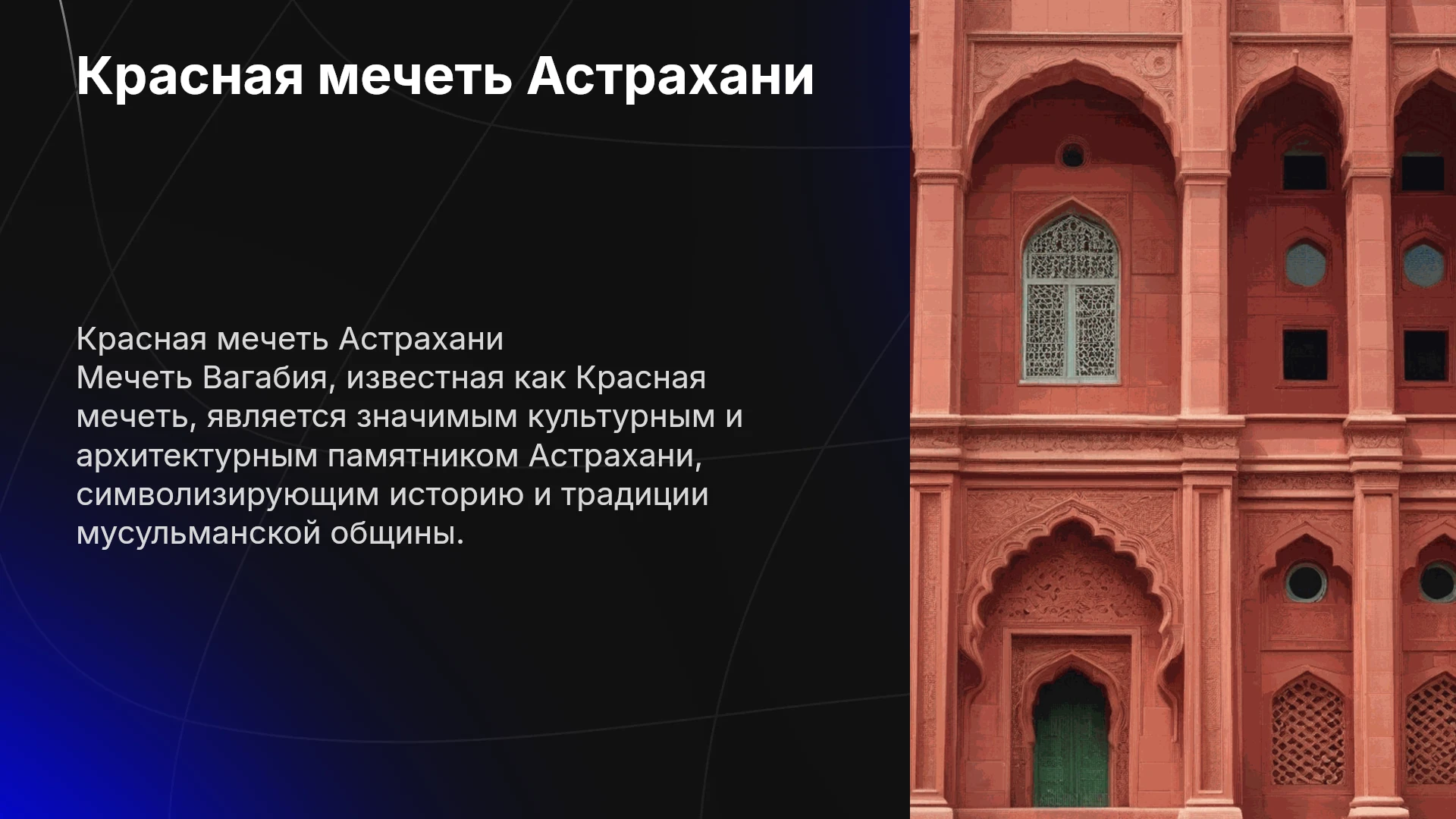 Красная мечеть Астрахани

Красная мечеть Астрахани

Мечеть Вагабия, известная как Красная мечеть, является значимым культурным и архитектурным памятником Астрахани, символизирующим историю и традиции мусульманской общины.